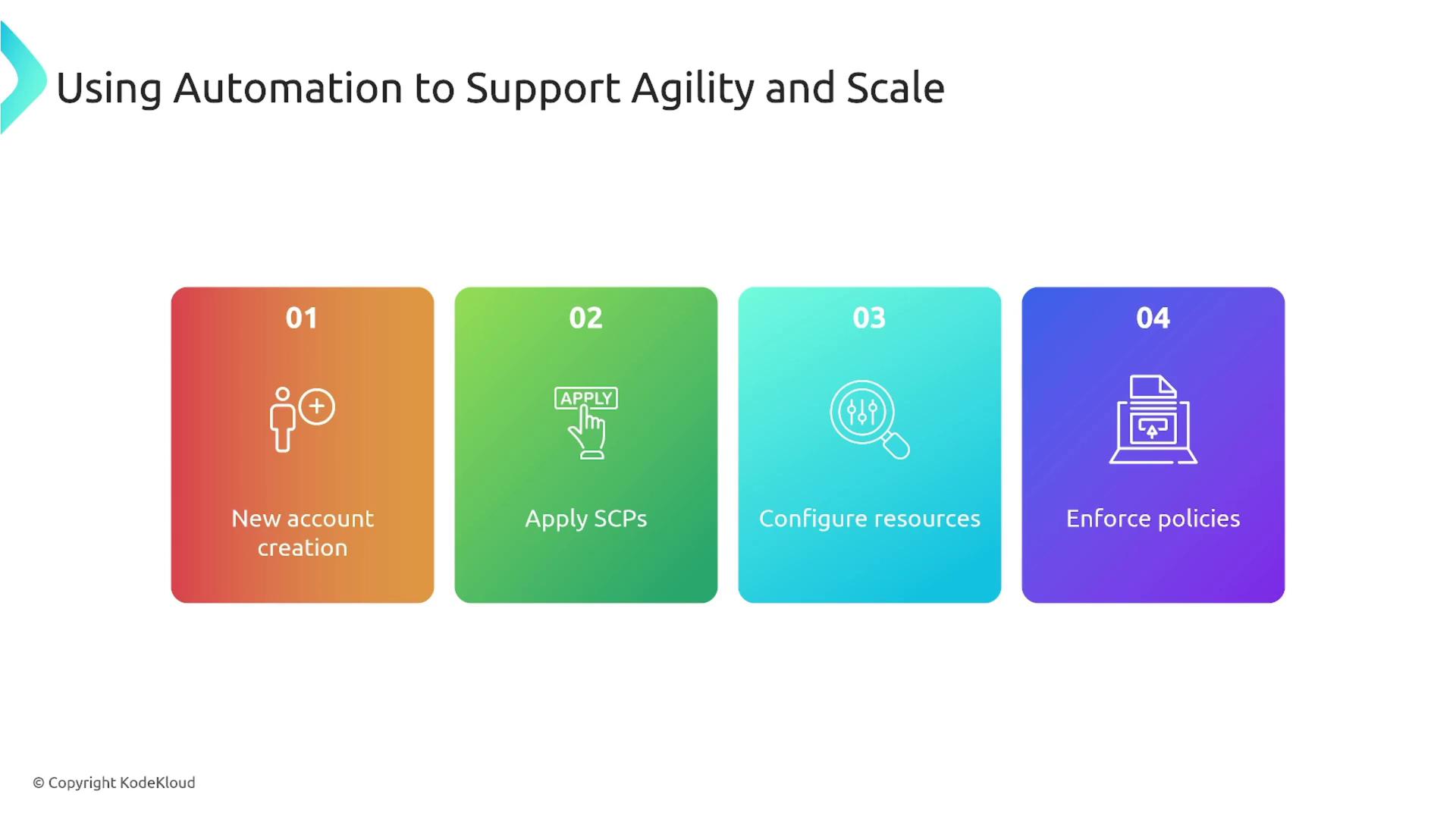 Using Automation to Support Agility and Scale

01

New account creation

02

APPLY

Apply SCPs

03

Configure resources

04

Enforce policies

© Copyright KodeKloud